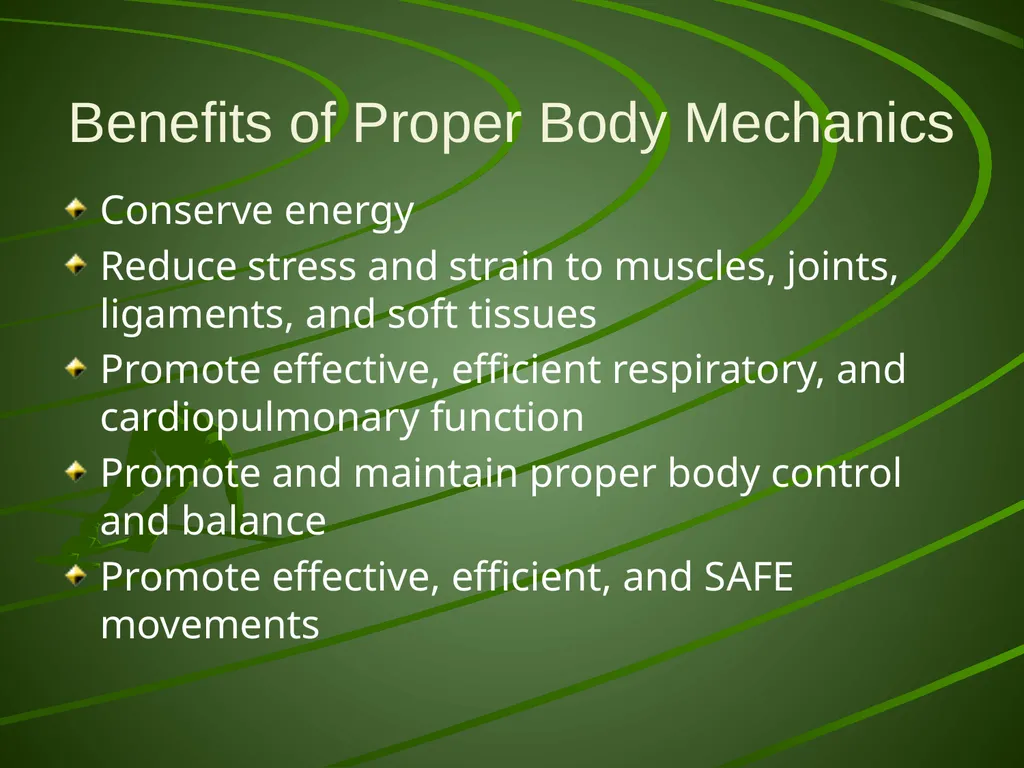 Benefits of Proper Body Mechanics

Conserve energy

Reduce stress and strain to muscles, joints, ligaments, and soft tissues

Promote effective, efficient respiratory, and cardiopulmonary function

Promote and maintain proper body control and balance

Promote effective, efficient, and SAFE movements